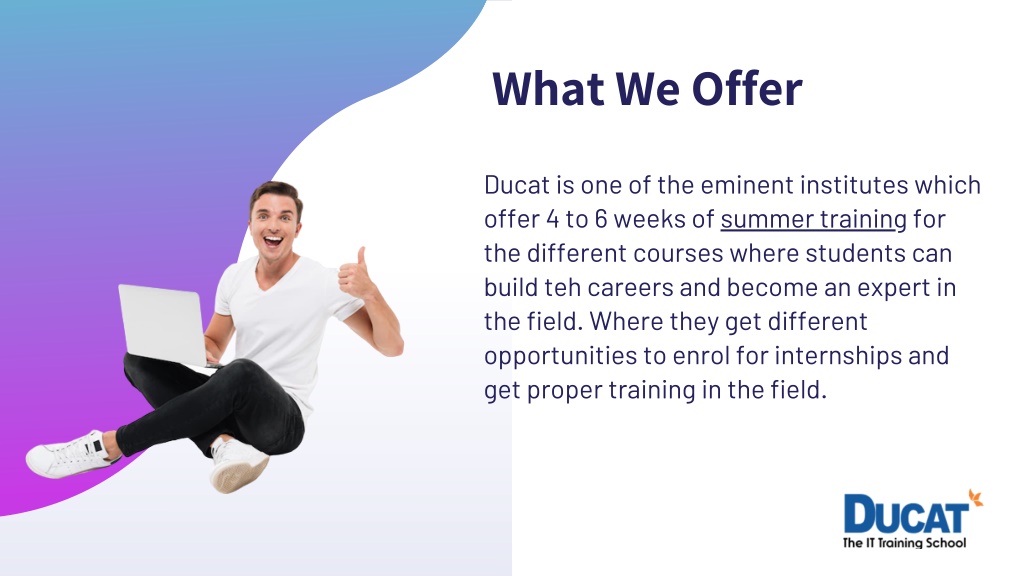 What We Offer

Ducat is one of the eminent institutes which offer 4 to 6 weeks of summer training for the different courses where students can build teh careers and become an expert in the field. Where they get different opportunities to enrol for internships and get proper training in the field.

DUCAT
The IT Training School